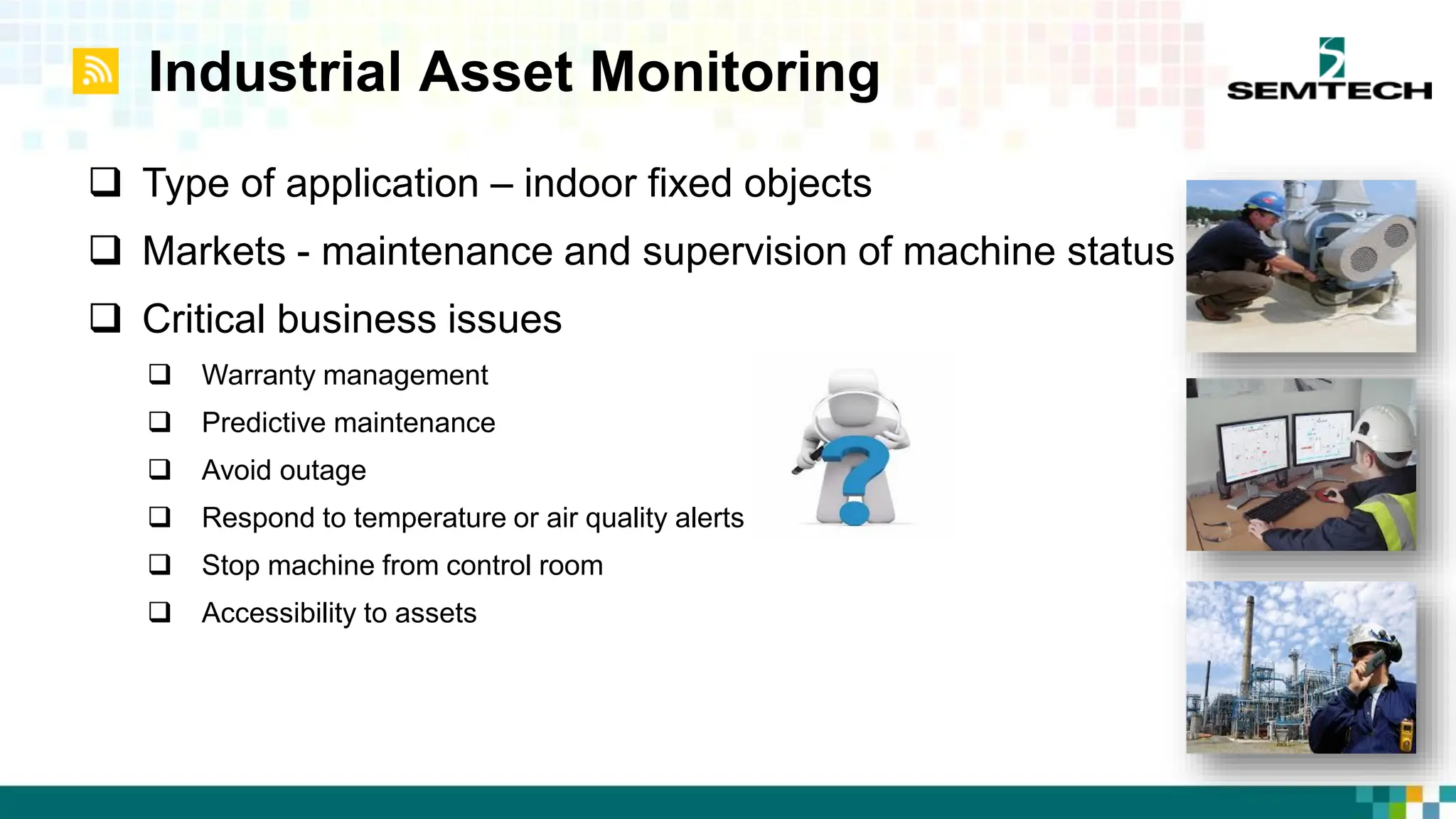 Industrial Asset Monitoring

SEMTECH

❑ Type of application – indoor fixed objects

❑ Markets - maintenance and supervision of machine status

❑ Critical business issues

❑ Warranty management

❑ Predictive maintenance

❑ Avoid outage

❑ Respond to temperature or air quality alerts

❑ Stop machine from control room

❑ Accessibility to assets